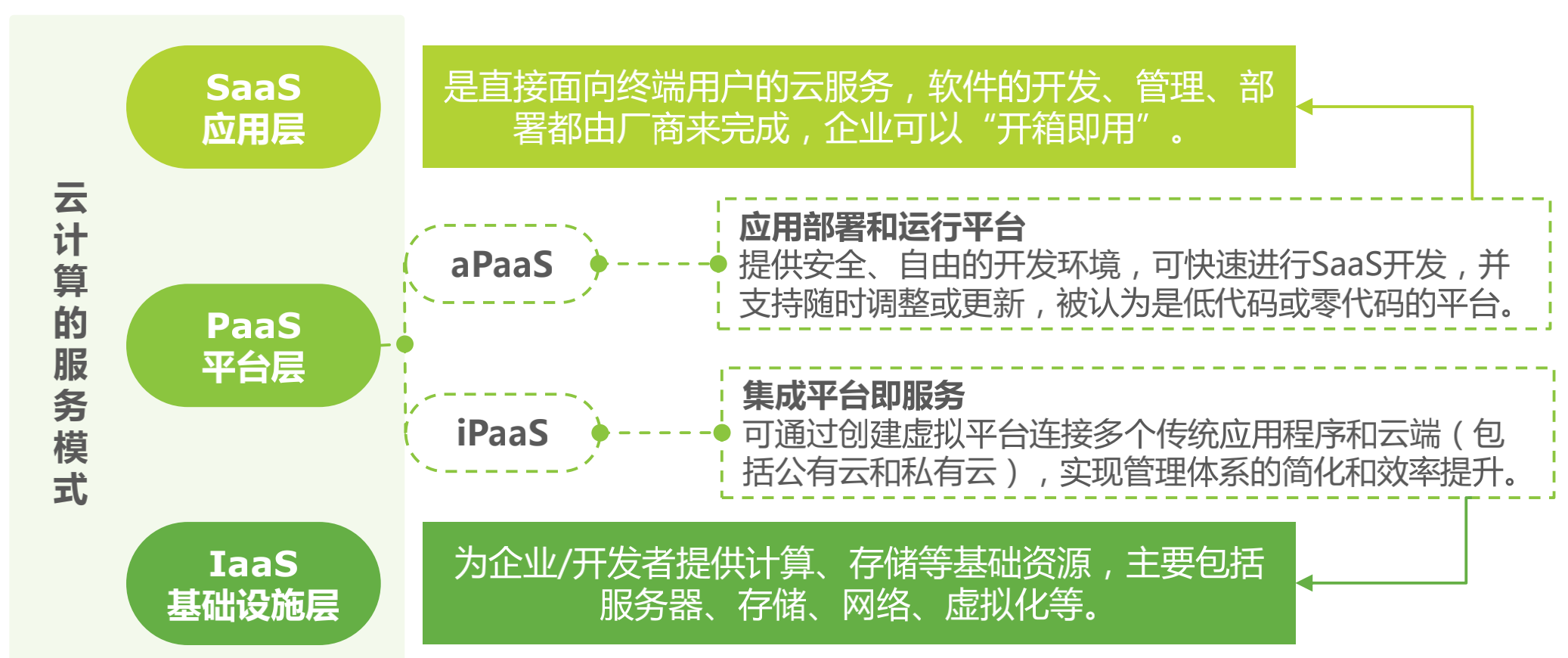 云计算的服务模式

SaaS
应用层

是直接面向终端用户的云服务，软件的开发、管理、部署都由厂商来完成，企业可以“开箱即用”。

PaaS
平台层

aPaaS

应用部署和运行平台
提供安全、自由的开发环境，可快速进行SaaS开发，并支持随时调整或更新，被认为是低代码或零代码的平台。

iPaaS

集成平台即服务
可通过创建虚拟平台连接多个传统应用程序和云端（包括公有云和私有云），实现管理体系的简化和效率提升。

IaaS
基础设施层

为企业/开发者提供计算、存储等基础资源，主要包括服务器、存储、网络、虚拟化等。